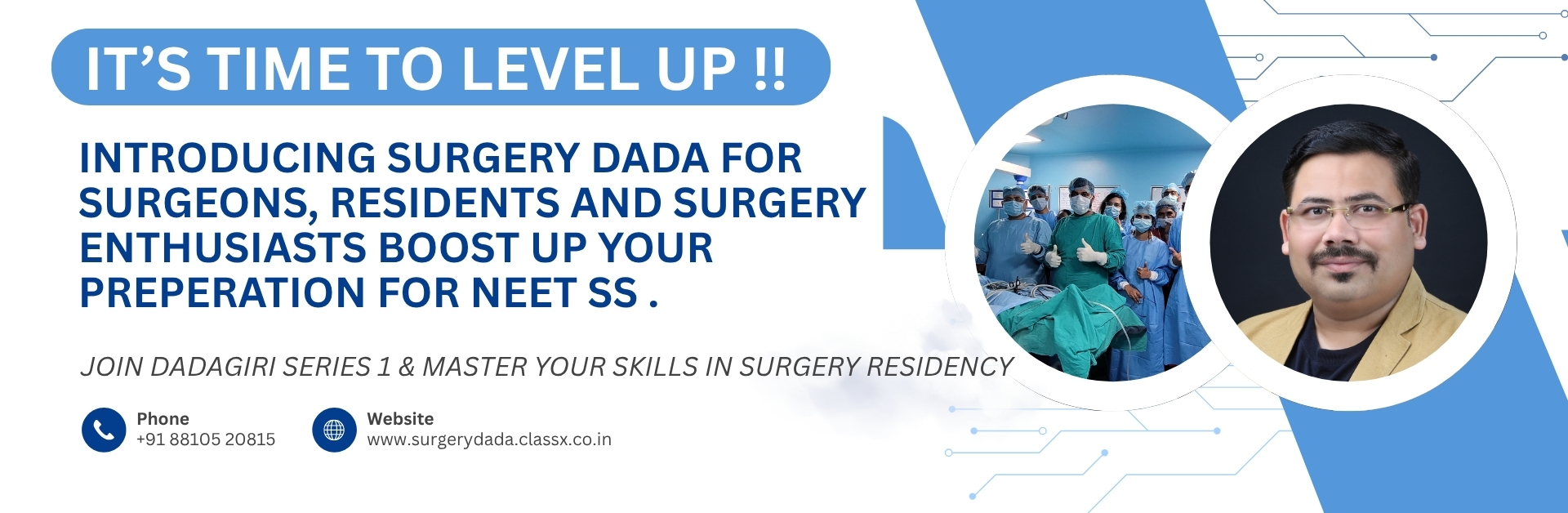 IT'S TIME TO LEVEL UP !!

INTRODUCING SURGERY DADA FOR SURGEONS, RESIDENTS AND SURGERY ENTHUSIASTS BOOST UP YOUR PREPERATION FOR NEET SS .

JOIN DADAGIRI SERIES 1 & MASTER YOUR SKILLS IN SURGERY RESIDENCY

Phone
+91 88105 20815

Website
www.surgerydada.classx.co.in